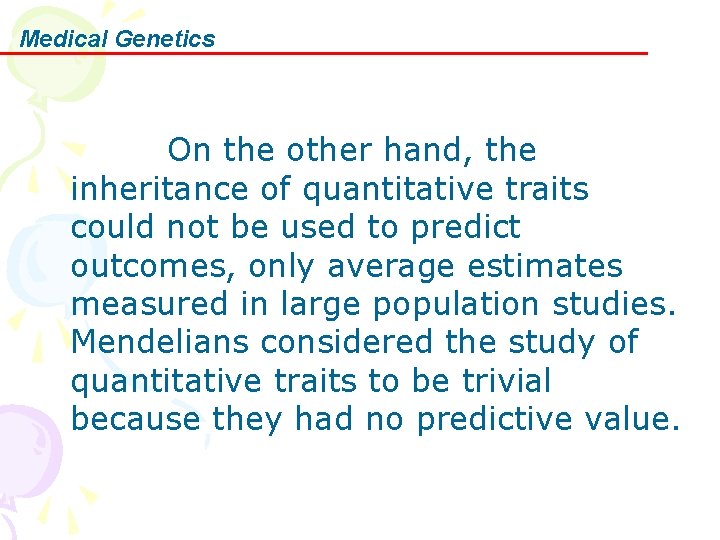 Medical Genetics

On the other hand, the inheritance of quantitative traits could not be used to predict outcomes, only average estimates measured in large population studies. Mendelians considered the study of quantitative traits to be trivial because they had no predictive value.